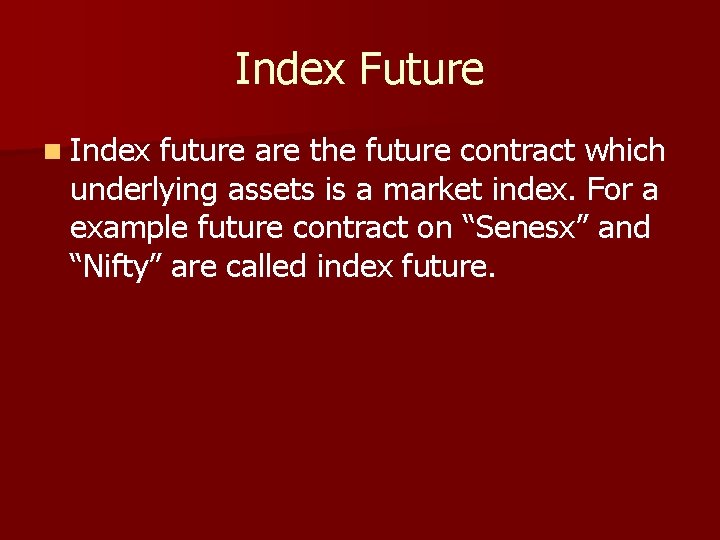 Index Future

• Index future are the future contract which underlying assets is a market index. For a example future contract on "Senesx" and "Nifty" are called index future.